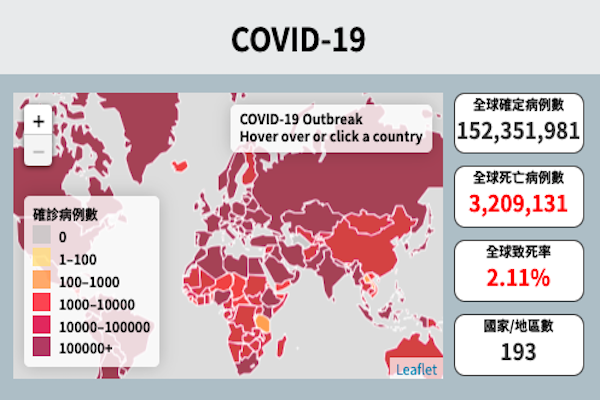 COVID-19

+
−

COVID-19 Outbreak
Hover over or click a country

確診病例數
0
1–100
100–1000
1000–10000
10000–100000
100000+

Leaflet

全球確定病例數
152,351,981

全球死亡病例數
3,209,131

全球致死率
2.11%

國家/地區數
193